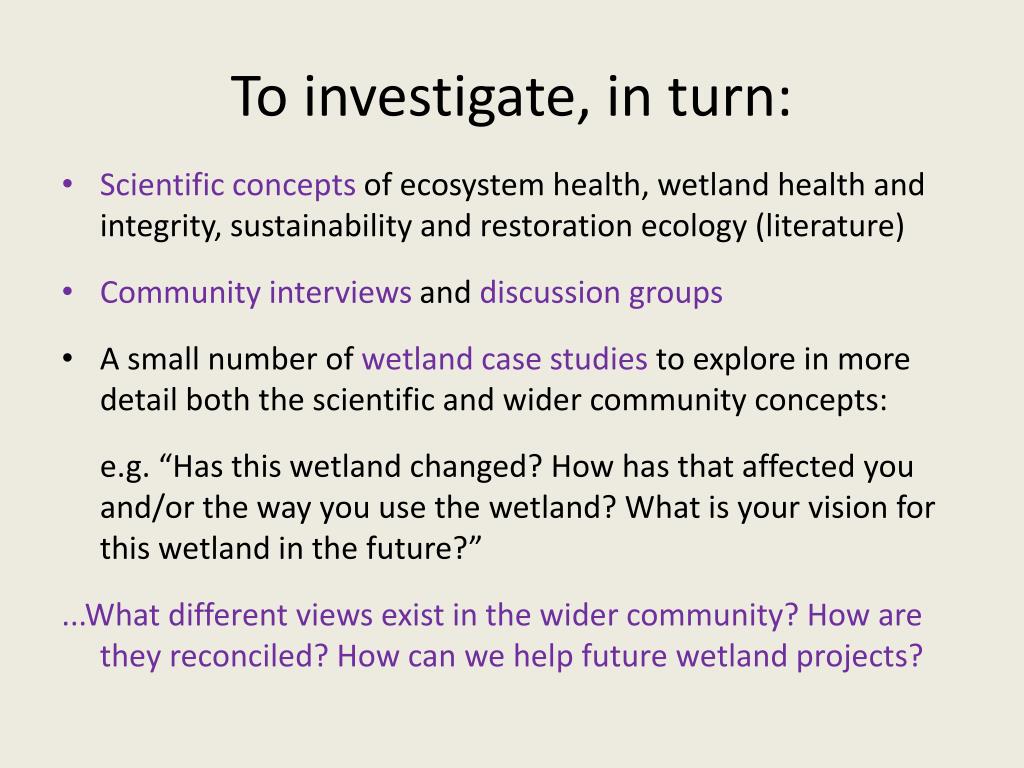 To investigate, in turn:

• Scientific concepts of ecosystem health, wetland health and integrity, sustainability and restoration ecology (literature)

• Community interviews and discussion groups

• A small number of wetland case studies to explore in more detail both the scientific and wider community concepts:

e.g. “Has this wetland changed? How has that affected you and/or the way you use the wetland? What is your vision for this wetland in the future?”

...What different views exist in the wider community? How are they reconciled? How can we help future wetland projects?